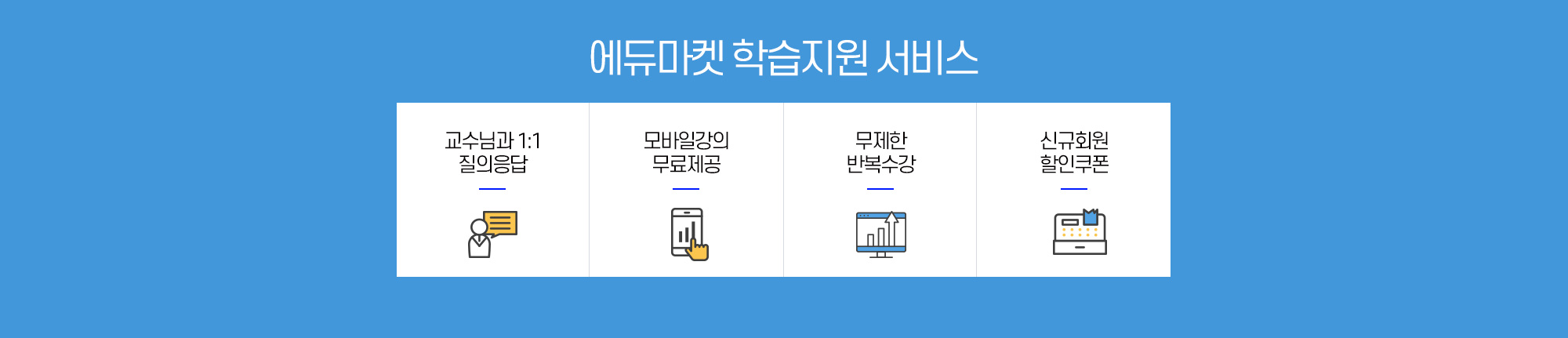 에듀마켓 학습지원 서비스

교수님과 1:1
질의응답

모바일강의
무료제공

무제한
반복수강

신규회원
할인쿠폰